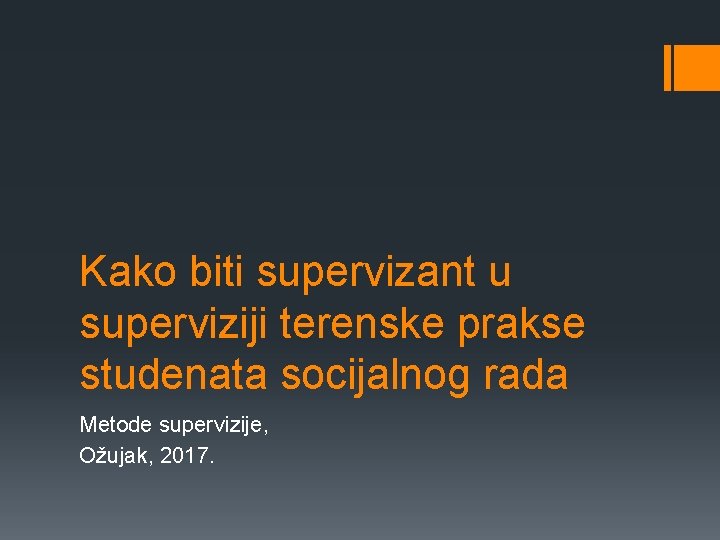 Kako biti supervizant u superviziji terenske prakse studenata socijalnog rada

Metode supervizije,
Ožujak, 2017.